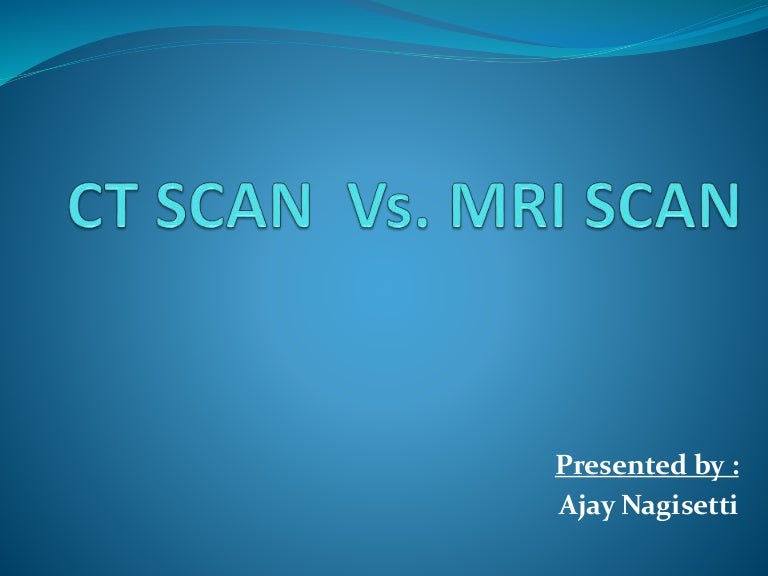 CT SCAN  Vs. MRI SCAN

Presented by :
Ajay Nagisetti